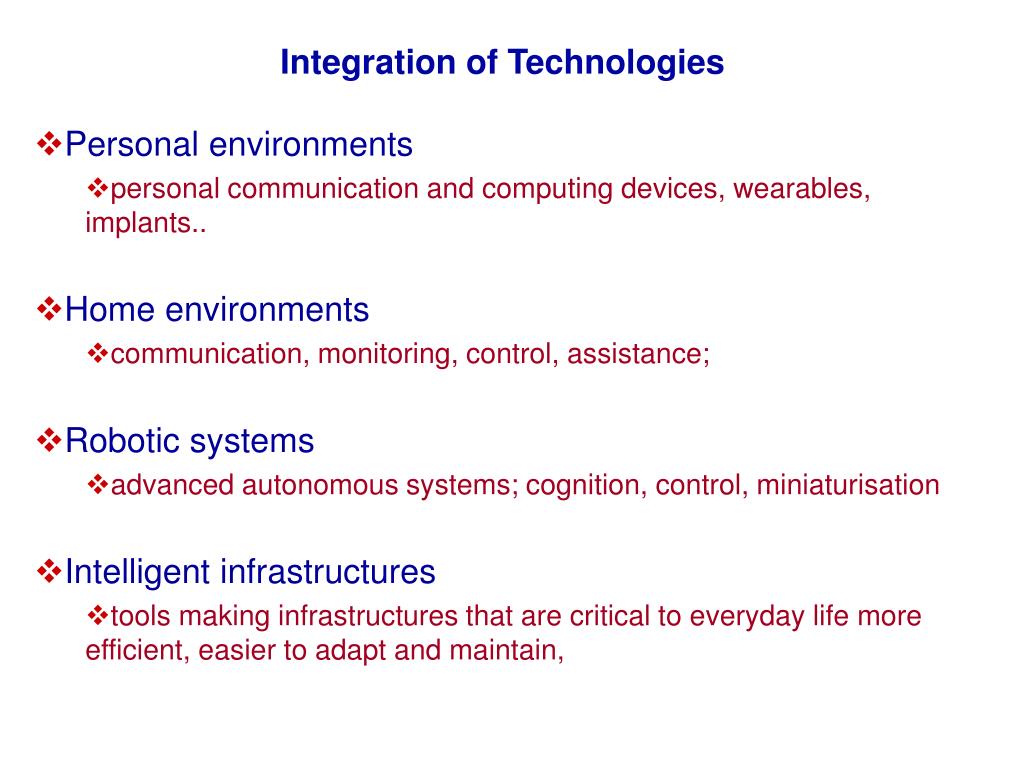 Integration of Technologies

❖Personal environments

❖personal communication and computing devices, wearables, implants..

❖Home environments

❖communication, monitoring, control, assistance;

❖Robotic systems

❖advanced autonomous systems; cognition, control, miniaturisation

❖Intelligent infrastructures

❖tools making infrastructures that are critical to everyday life more efficient, easier to adapt and maintain,